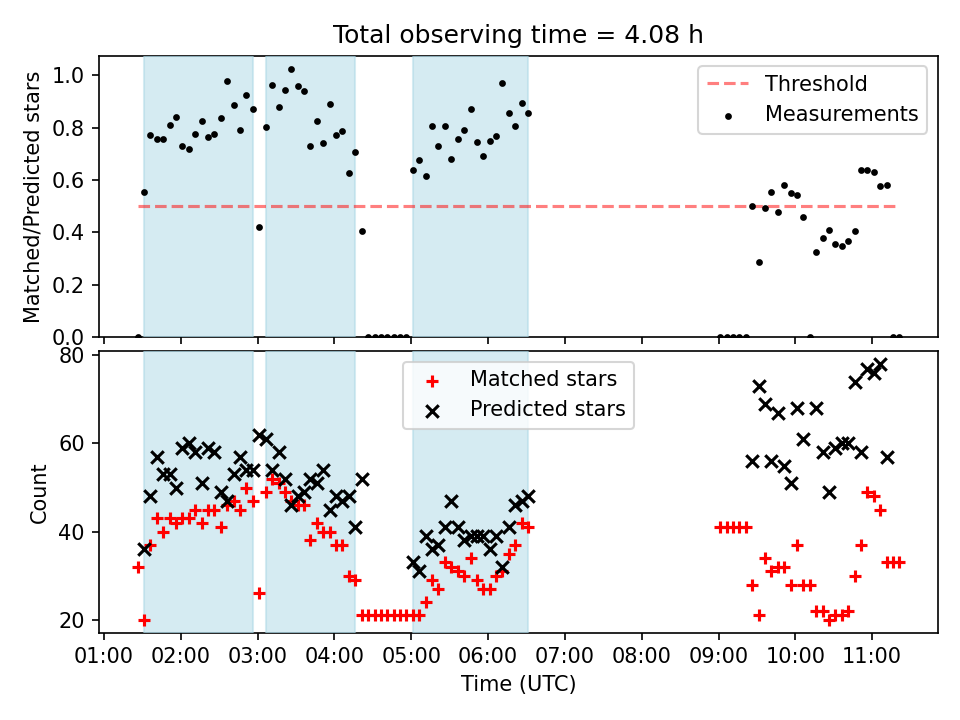 Total observing time = 4.08 h

Matched/Predicted stars

1.0
0.8
0.6
0.4
0.2
0.0

Threshold
Measurements

Count

80
60
40
20

Matched stars
Predicted stars

01:00 02:00 03:00 04:00 05:00 06:00 07:00 08:00 09:00 10:00 11:00

Time (UTC)